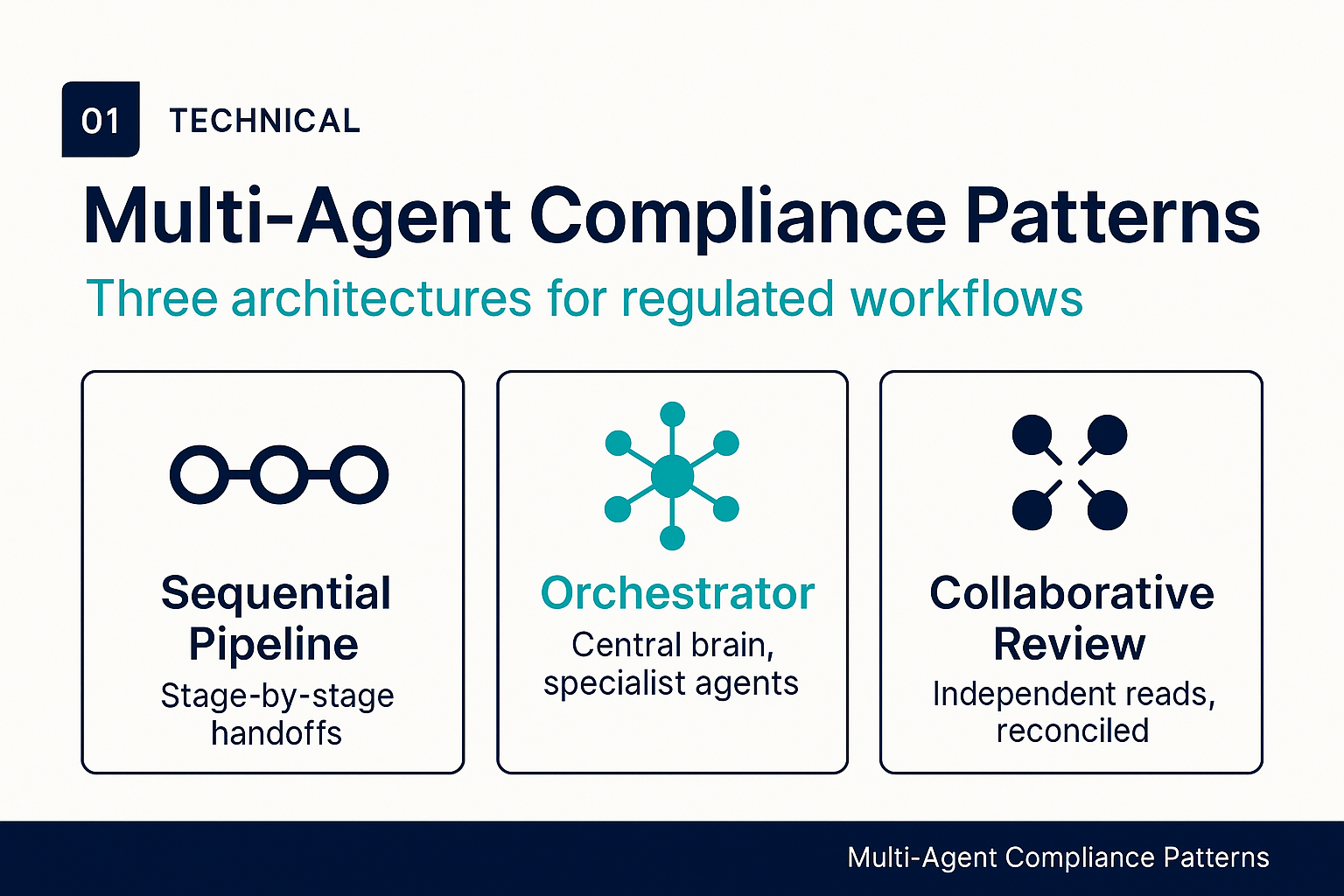 01 TECHNICAL

Multi-Agent Compliance Patterns

Three architectures for regulated workflows

Sequential Pipeline
Stage-by-stage handoffs

Orchestrator
Central brain, specialist agents

Collaborative Review
Independent reads, reconciled

Multi-Agent Compliance Patterns